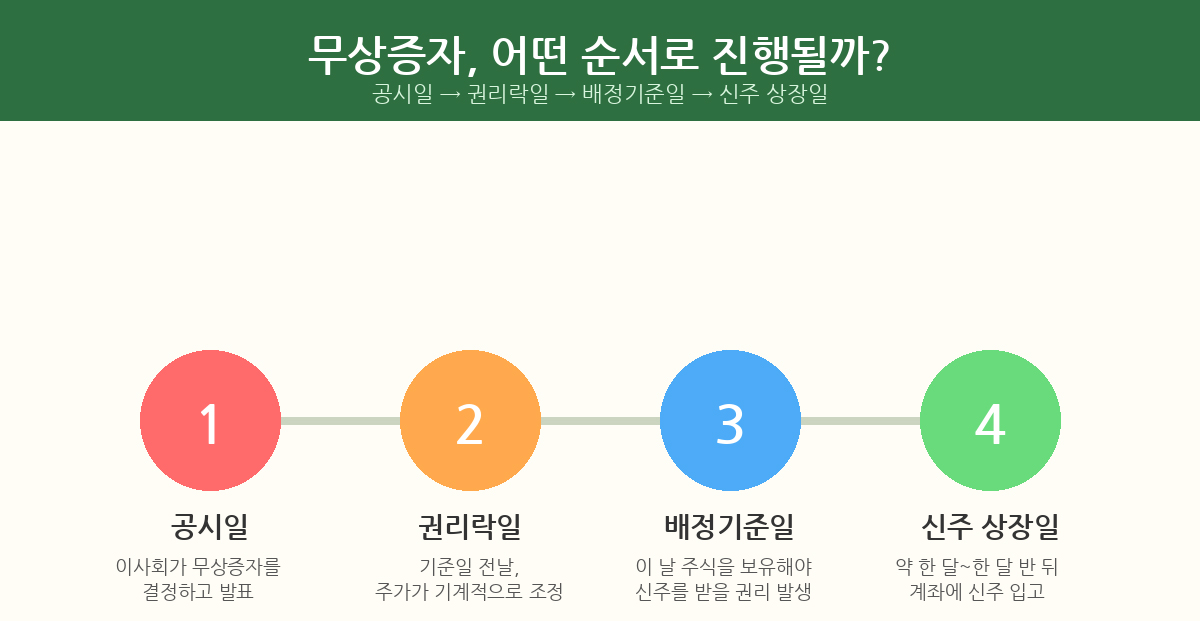 무상증자, 어떤 순서로 진행될까?
공시일 → 권리락일 → 배정기준일 → 신주 상장일

1
공시일
이사회가 무상증자를 결정하고 발표

2
권리락일
기준일 전날, 주가가 기계적으로 조정

3
배정기준일
이 날 주식을 보유해야 신주를 받을 권리 발생

4
신주 상장일
약 한 달~한 달 반 뒤 계좌에 신주 입고